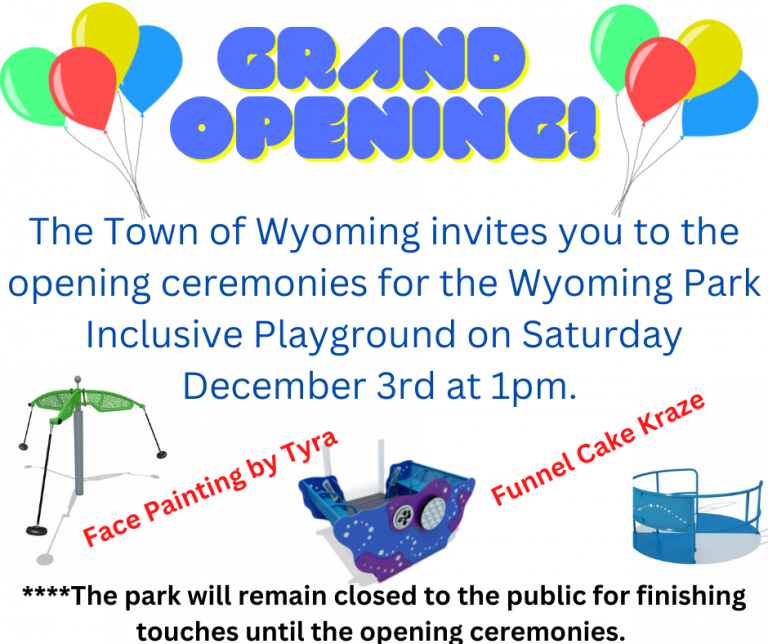 GRAND OPENING!

The Town of Wyoming invites you to the opening ceremonies for the Wyoming Park Inclusive Playground on Saturday December 3rd at 1pm.

Face Painting by Tyra

Funnel Cake Kraze

****The park will remain closed to the public for finishing touches until the opening ceremonies.